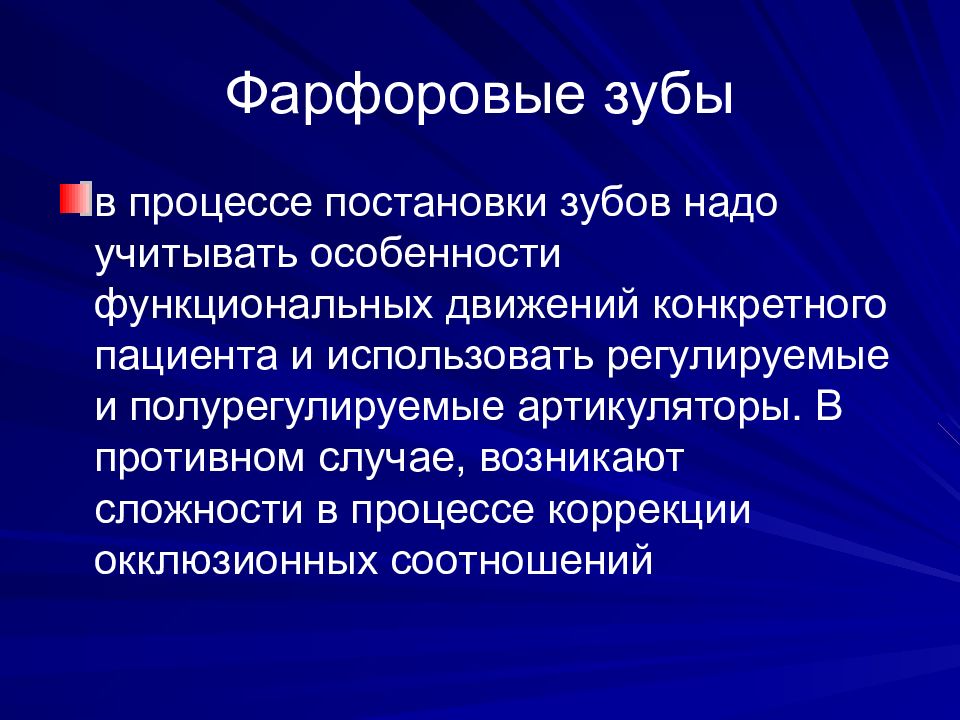 Фарфоровые зубы

в процессе постановки зубов надо учитывать особенности функциональных движений конкретного пациента и использовать регулируемые и полурегулируемые артикуляторы. В противном случае, возникают сложности в процессе коррекции окклюзионных соотношений